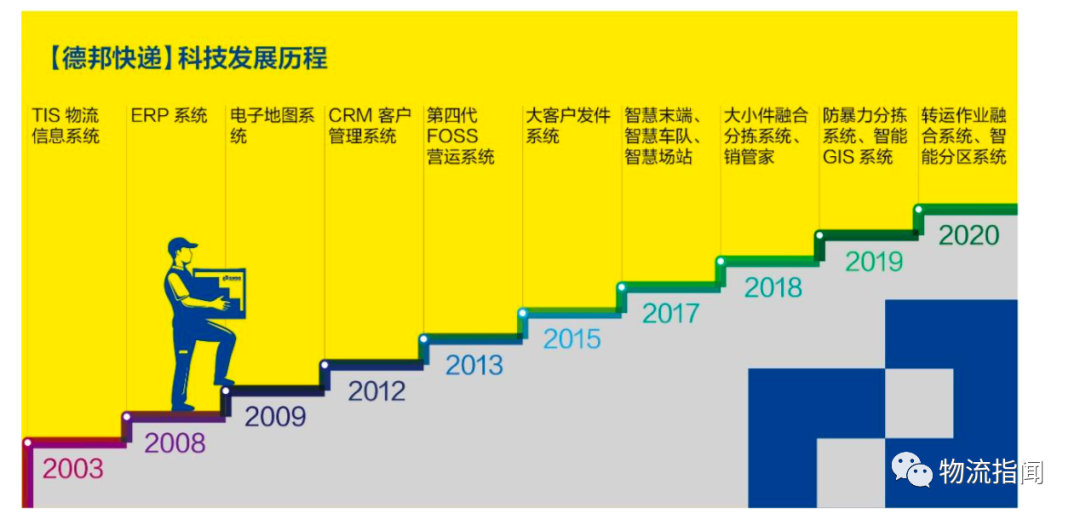 【德邦快递】科技发展历程

TIS 物流信息系统

ERP 系统

电子地图系统

CRM 客户管理系统

第四代 FOSS 营运系统

大客户发件系统

智慧末端、智慧车队、智慧场站

大小件融合分拣系统、销管家

防暴力分拣系统、智能 GIS 系统

转运作业融合系统、智能分区系统

2003

2008

2009

2012

2013

2015

2017

2018

2019

2020

物流指闻